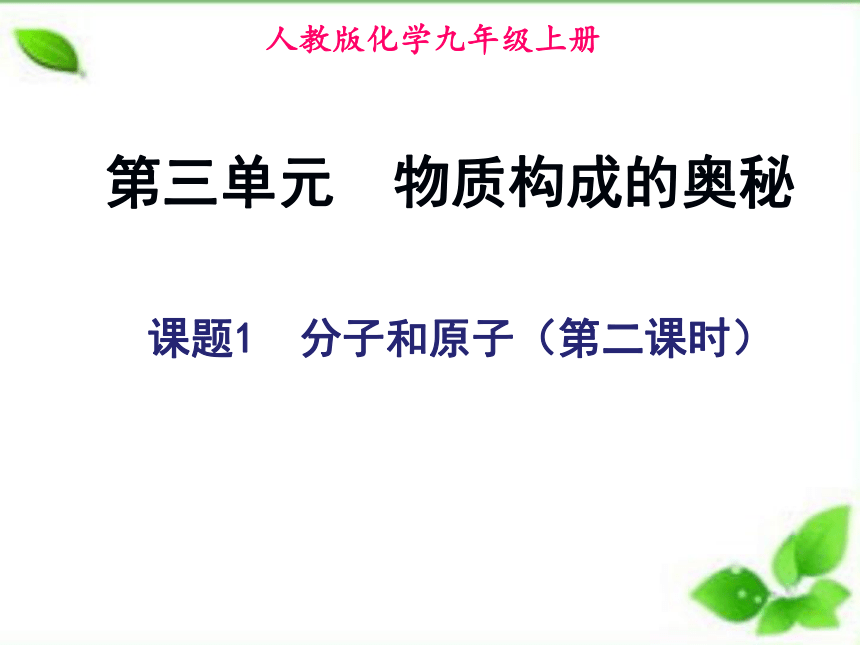 人教版化学九年级上册

第三单元　物质构成的奥秘

课题1　分子和原子（第二课时）